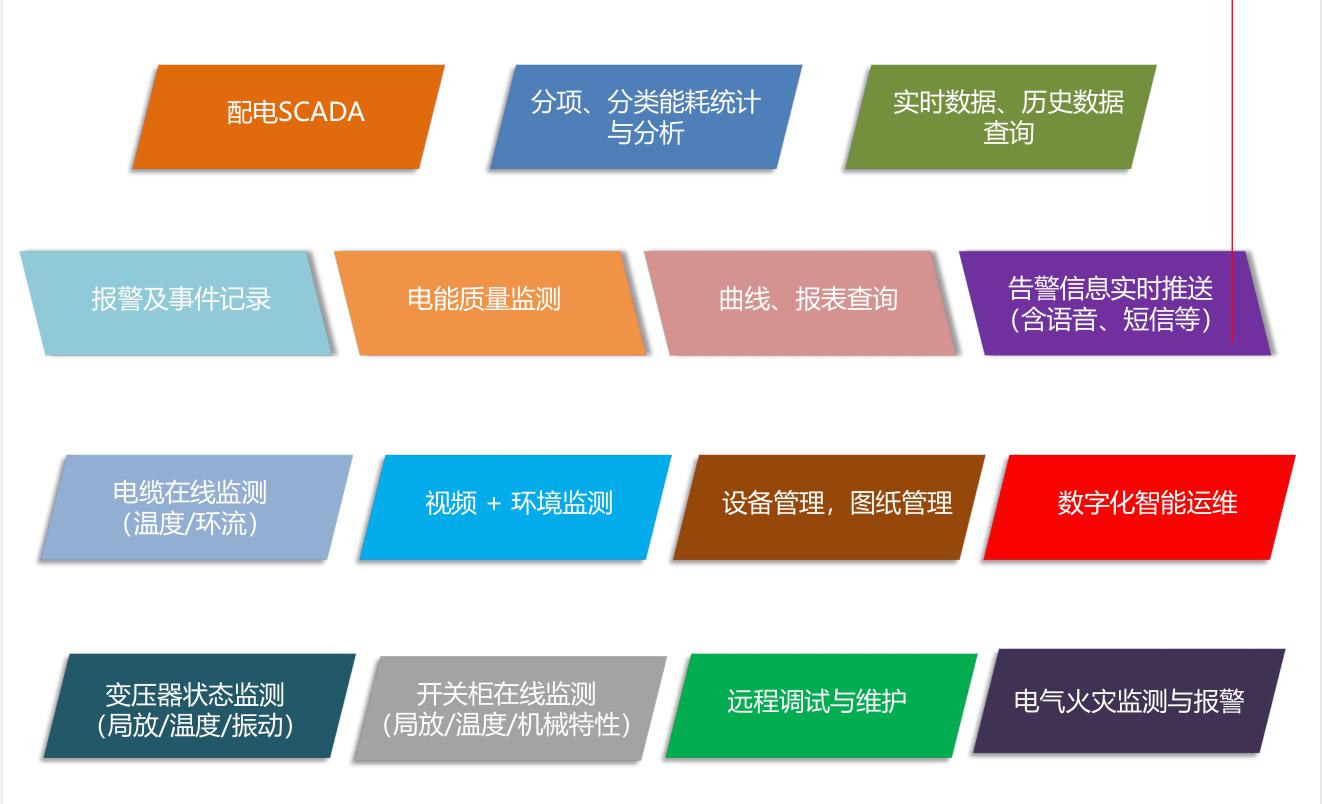 配电SCADA

分项、分类能耗统计与分析

实时数据、历史数据查询

报警及事件记录

电能质量监测

曲线、报表查询

告警信息实时推送（含语音、短信等）

电缆在线监测（温度/环流）

视频 + 环境监测

设备管理，图纸管理

数字化智能运维

变压器状态监测（局放/温度/振动）

开关柜在线监测（局放/温度/机械特性）

远程调试与维护

电气火灾监测与报警